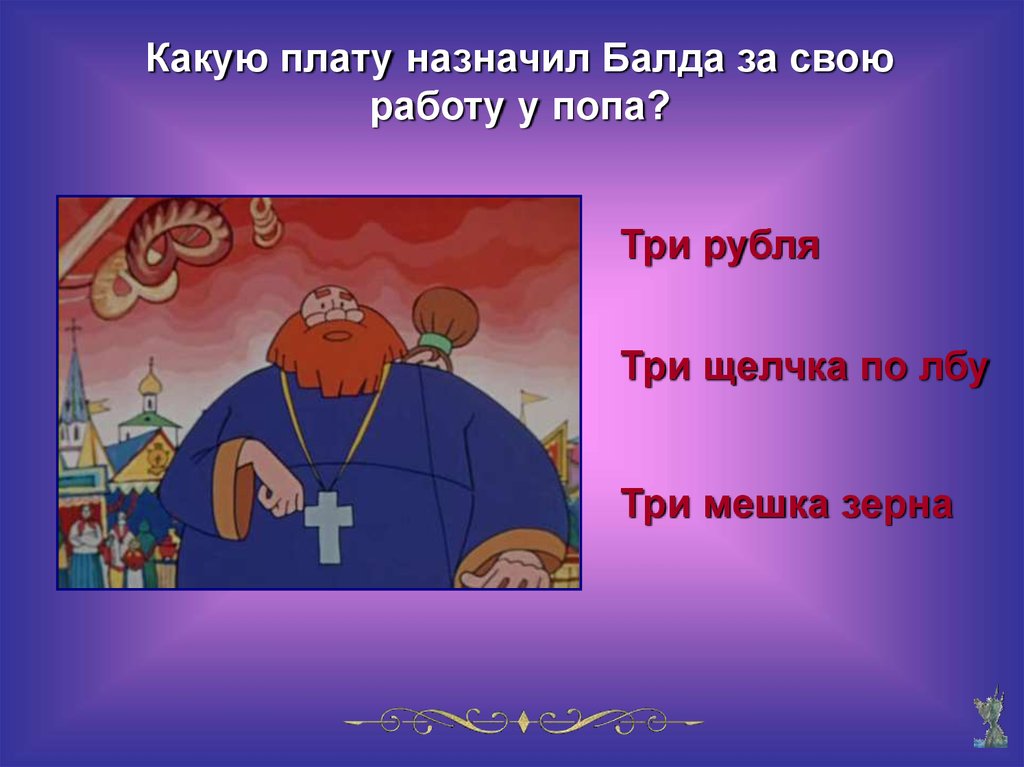 Какую плату назначил Балда за свою работу у попа?

Три рубля

Три щелчка по лбу

Три мешка зерна